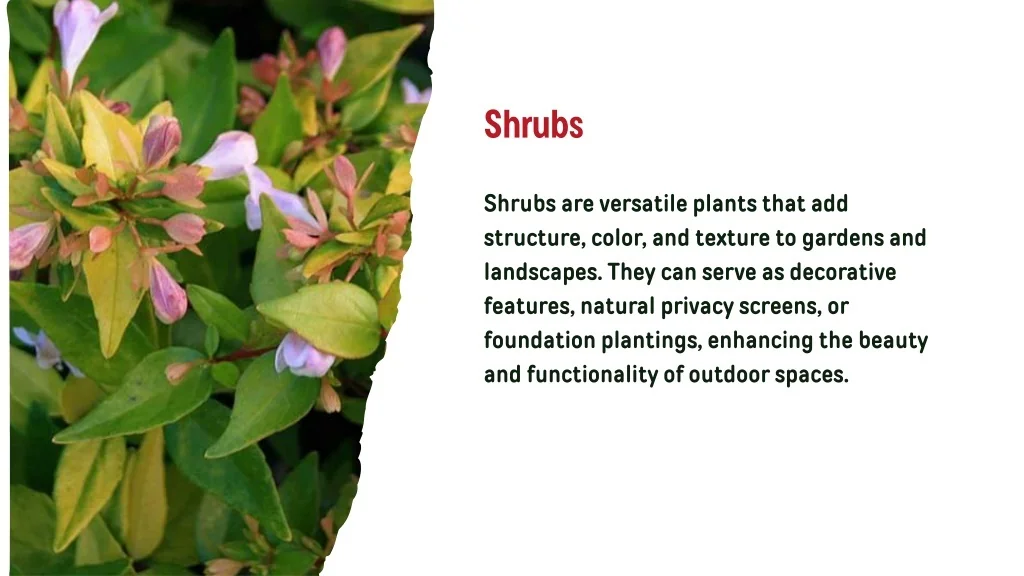 Shrubs

Shrubs are versatile plants that add structure, color, and texture to gardens and landscapes. They can serve as decorative features, natural privacy screens, or foundation plantings, enhancing the beauty and functionality of outdoor spaces.